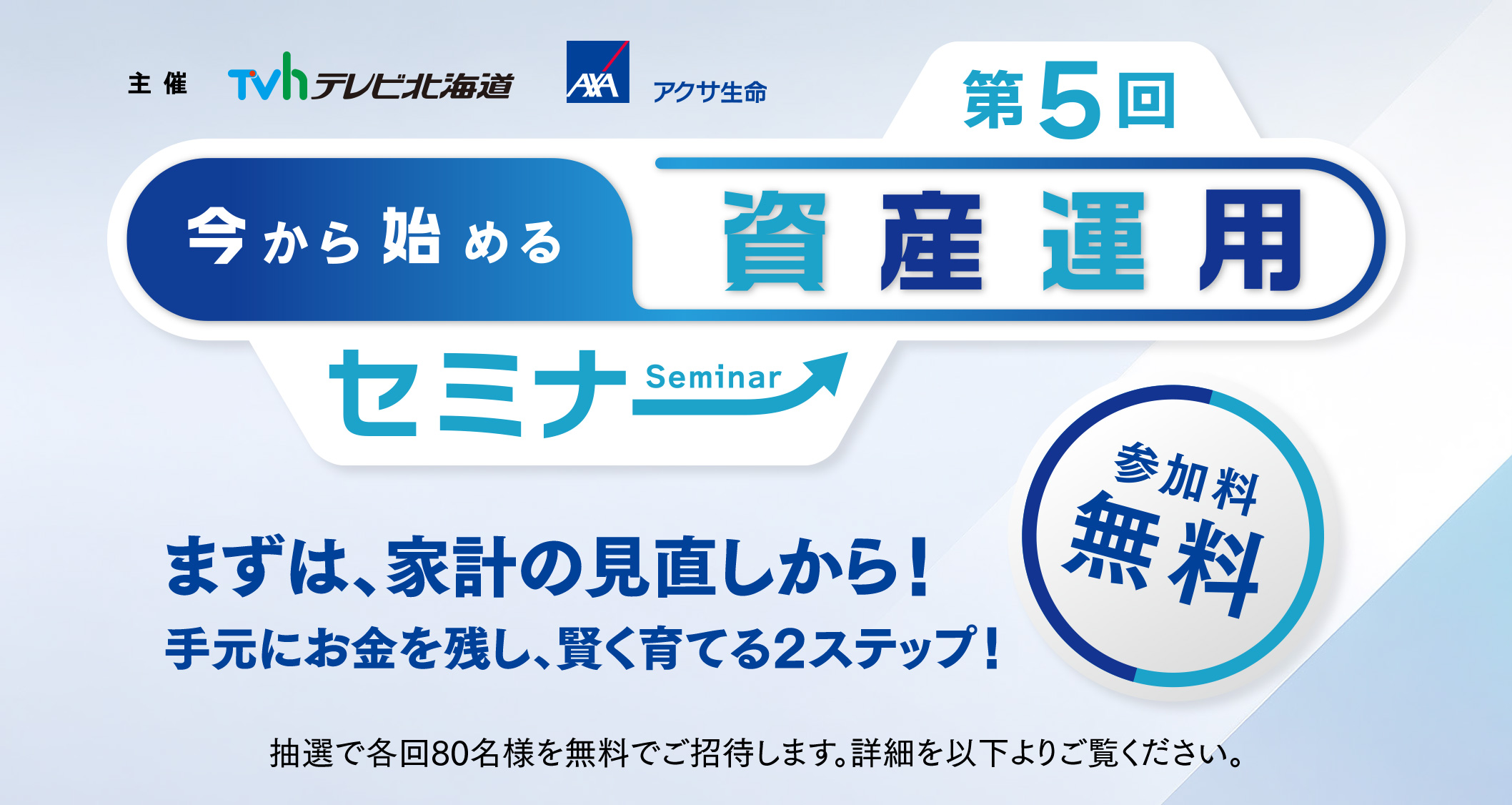 主催 tvh テレビ北海道 AXA アクサ生命

第5回

今から始める 資産運用

セミナー Seminar

参加料 無料

まずは、家計の見直しから!

手元にお金を残し、賢く育てる2ステップ!

抽選で各回80名様を無料でご招待します。詳細を以下よりご覧ください。